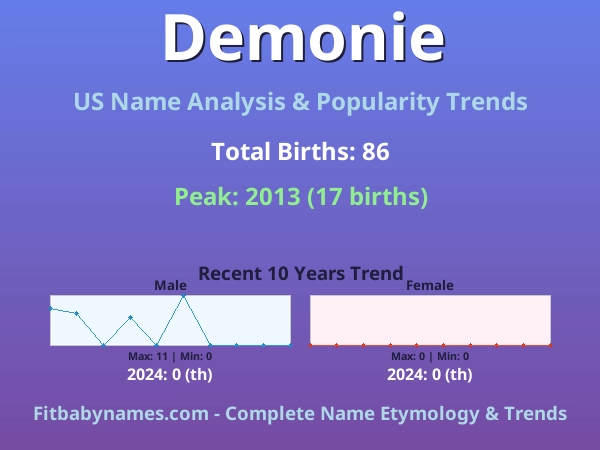 Demonie

US Name Analysis & Popularity Trends

Total Births: 86

Peak: 2013 (17 births)

Recent 10 Years Trend

Male

Max: 11 | Min: 0

2024: 0 (th)

Female

Max: 0 | Min: 0

2024: 0 (th)

Fitbabynames.com - Complete Name Etymology & Trends